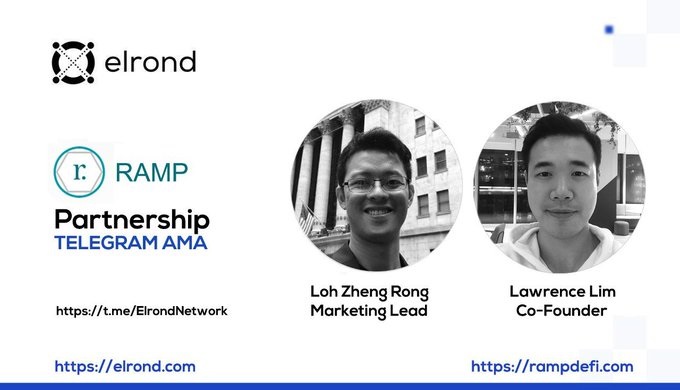 elrond

r. RAMP

Partnership
TELEGRAM AMA

https://t.me/ElrondNetwork

Loh Zheng Rong
Marketing Lead

Lawrence Lim
Co-Founder

https://elrond.com

https://rampdefi.com